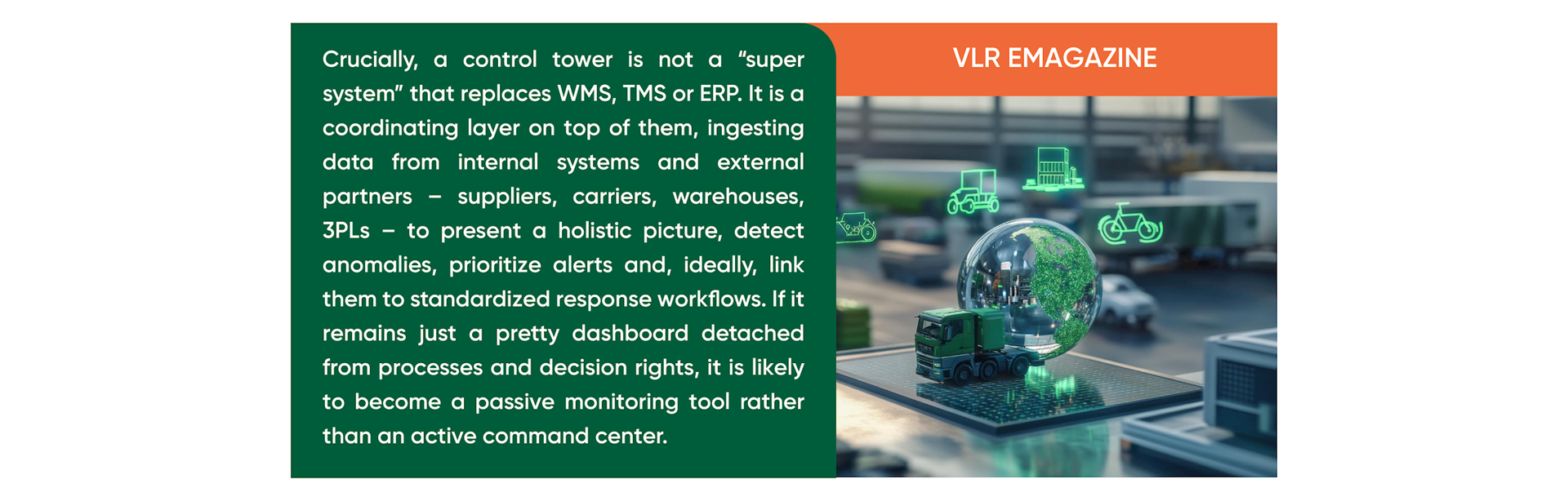 Crucially, a control tower is not a “super system” that replaces WMS, TMS or ERP. It is a coordinating layer on top of them, ingesting data from internal systems and external partners – suppliers, carriers, warehouses, 3PLs – to present a holistic picture, detect anomalies, prioritize alerts and, ideally, link them to standardized response workflows. If it remains just a pretty dashboard detached from processes and decision rights, it is likely to become a passive monitoring tool rather than an active command center.

VLR EMAGAZINE